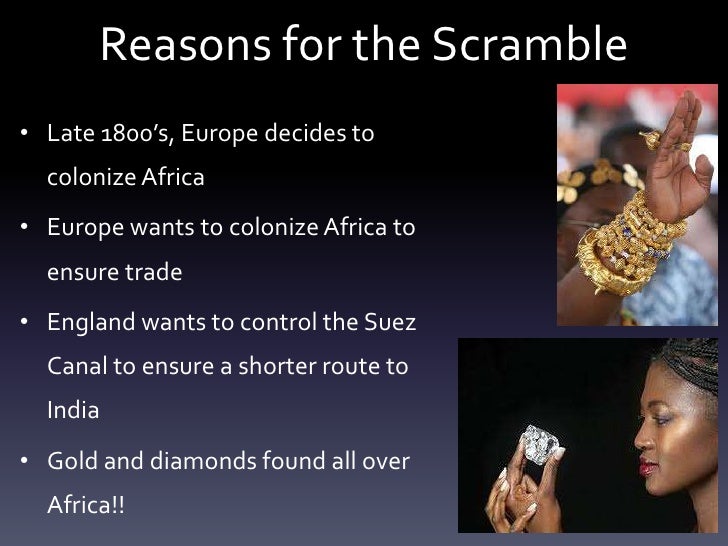 Reasons for the Scramble

• Late 1800's, Europe decides to colonize Africa

• Europe wants to colonize Africa to ensure trade

• England wants to control the Suez Canal to ensure a shorter route to India

• Gold and diamonds found all over Africa!!